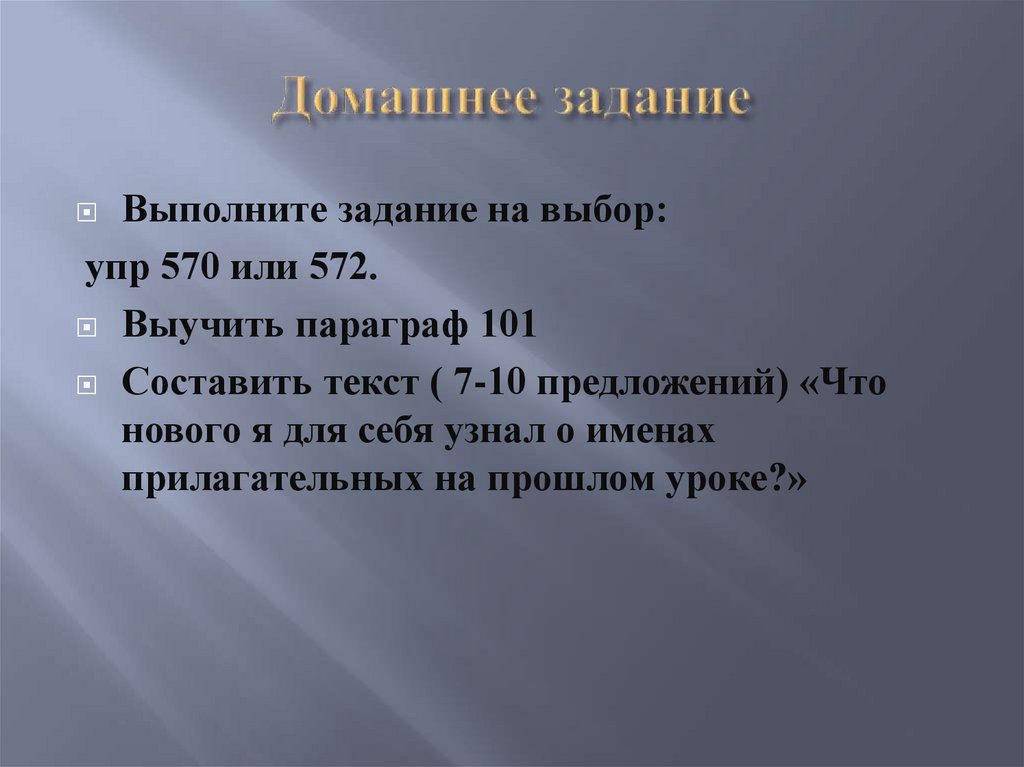 Домашнее задание

Выполните задание на выбор:

упр 570 или 572.

Выучить параграф 101

Составить текст ( 7-10 предложений) «Что нового я для себя узнал о именах прилагательных на прошлом уроке?»